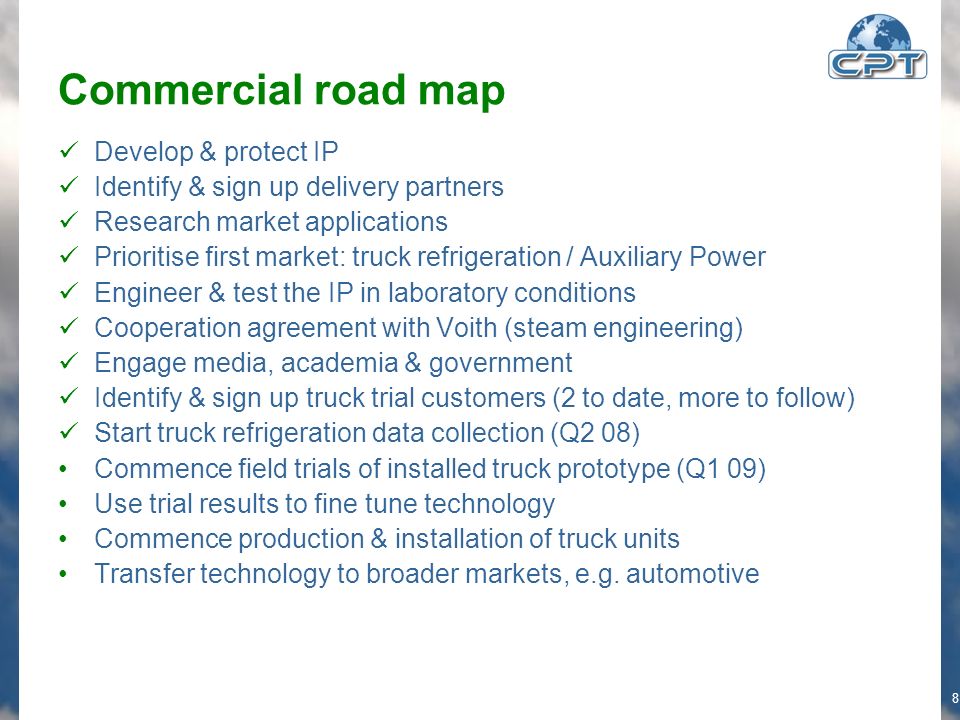 CPT

Commercial road map

✓ Develop & protect IP
✓ Identify & sign up delivery partners
✓ Research market applications
✓ Prioritise first market: truck refrigeration / Auxiliary Power
✓ Engineer & test the IP in laboratory conditions
✓ Cooperation agreement with Voith (steam engineering)
✓ Engage media, academia & government
✓ Identify & sign up truck trial customers (2 to date, more to follow)
✓ Start truck refrigeration data collection (Q2 08)
• Commence field trials of installed truck prototype (Q1 09)
• Use trial results to fine tune technology
• Commence production & installation of truck units
• Transfer technology to broader markets, e.g. automotive

8